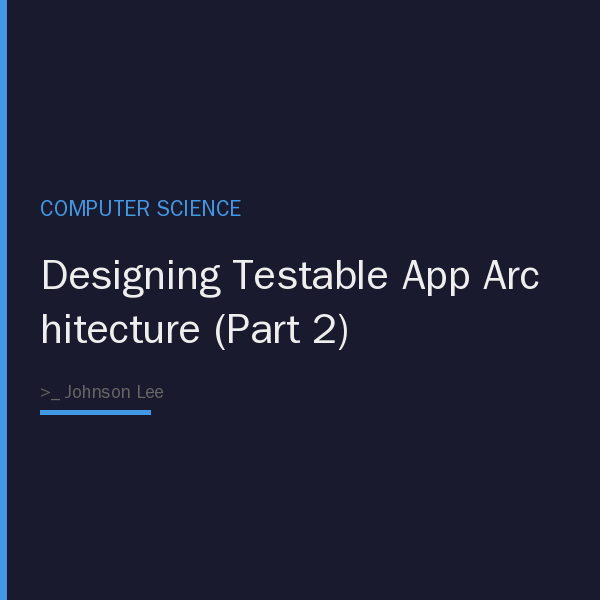 COMPUTER SCIENCE

Designing Testable App Architecture (Part 2)

>_ Johnson Lee